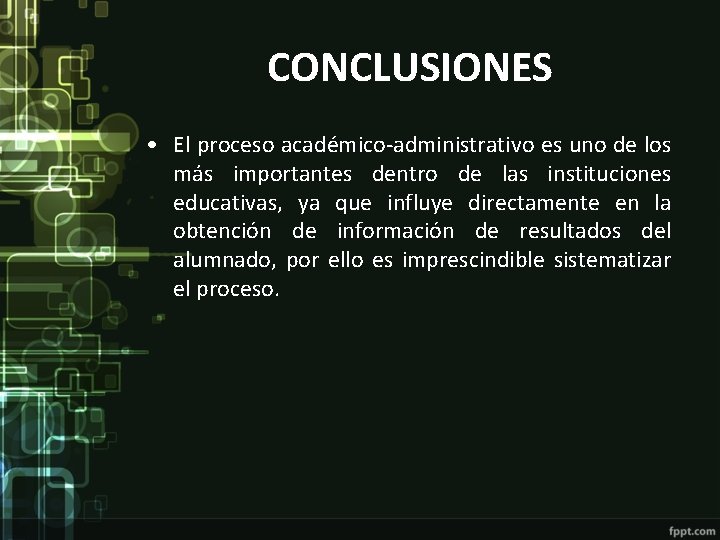 CONCLUSIONES

• El proceso académico-administrativo es uno de los más importantes dentro de las instituciones educativas, ya que influye directamente en la obtención de información de resultados del alumnado, por ello es imprescindible sistematizar el proceso.

fppt.com